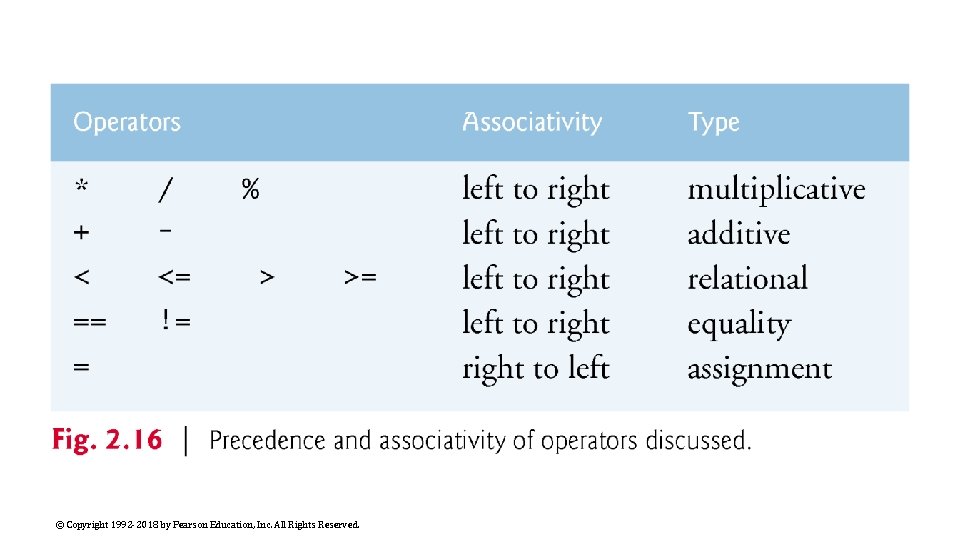 | Operators | Associativity | Type |
|---|---|---|
| * / % | left to right | multiplicative |
| + - | left to right | additive |
| < <= > >= | left to right | relational |
| == != | left to right | equality |
| = | right to left | assignment |

Fig. 2.16 | Precedence and associativity of operators discussed.

© Copyright 1992-2018 by Pearson Education, Inc. All Rights Reserved.